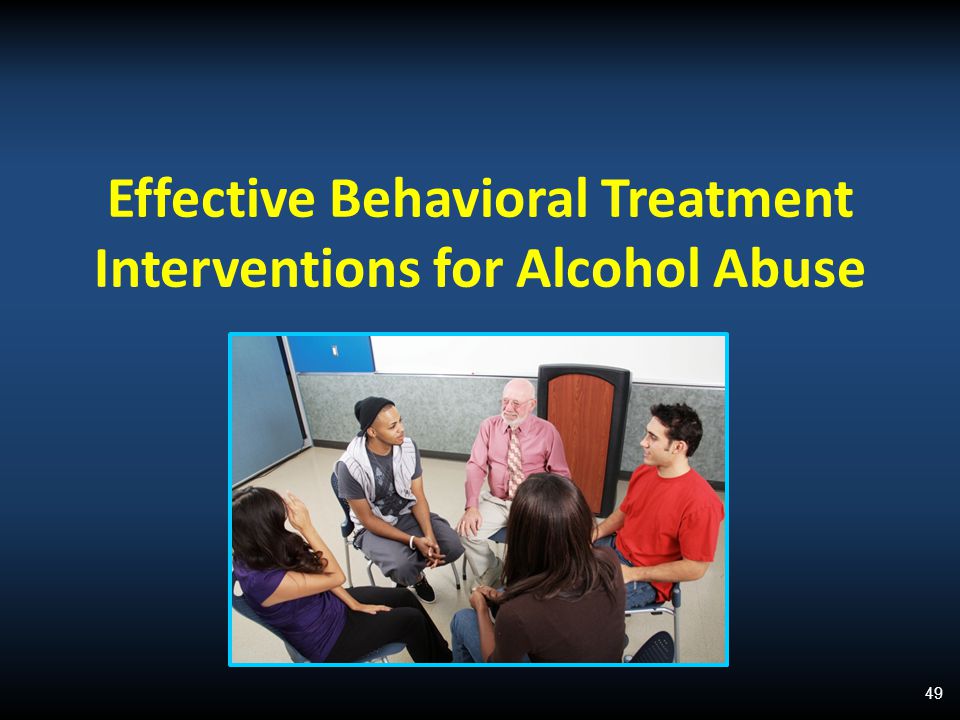 Effective Behavioral Treatment Interventions for Alcohol Abuse

49